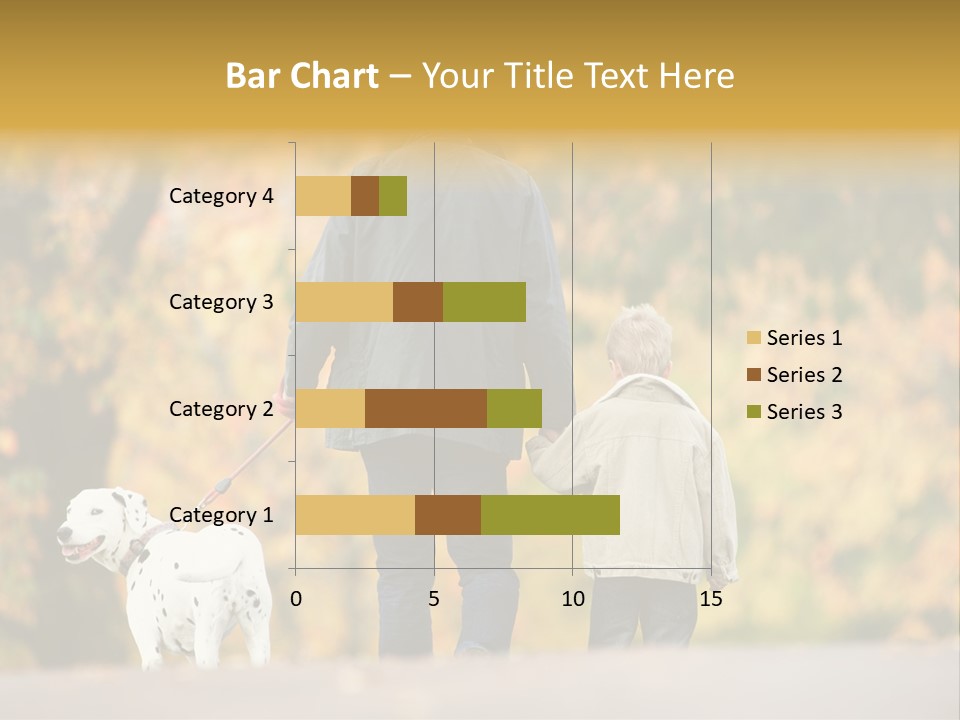 Bar Chart – Your Title Text Here

Category 4
Category 3
Category 2
Category 1

0
5
10
15

Series 1
Series 2
Series 3